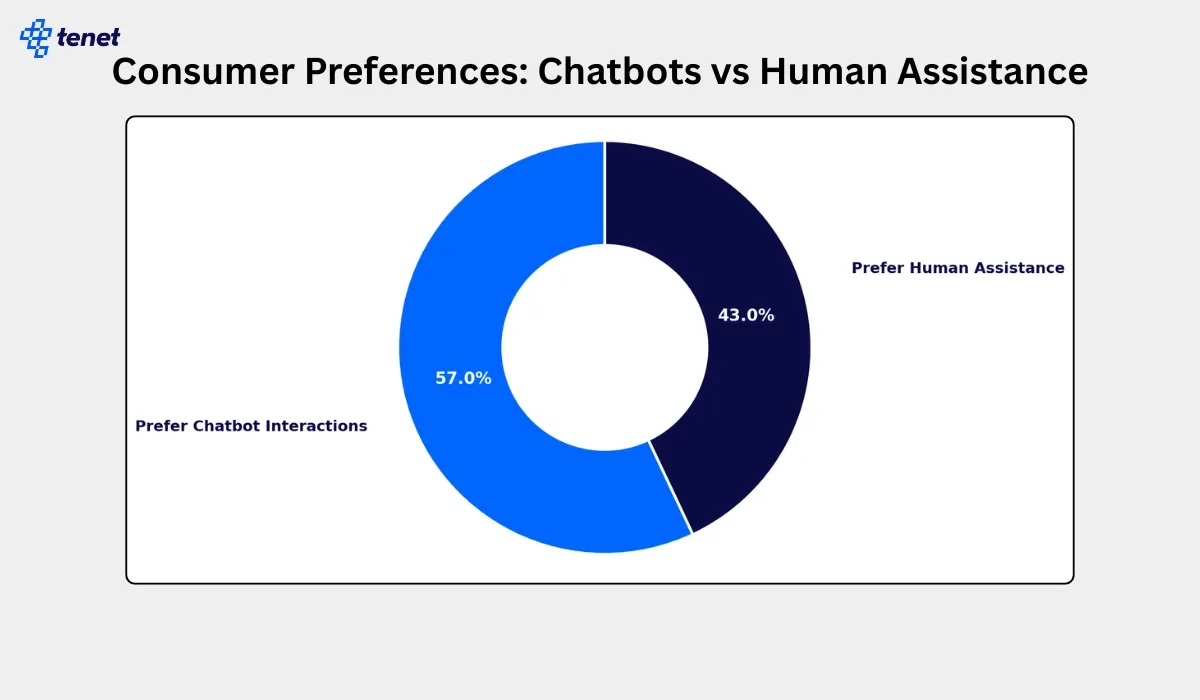 tenet

Consumer Preferences: Chatbots vs Human Assistance

Prefer Human Assistance

43.0%

57.0%

Prefer Chatbot Interactions